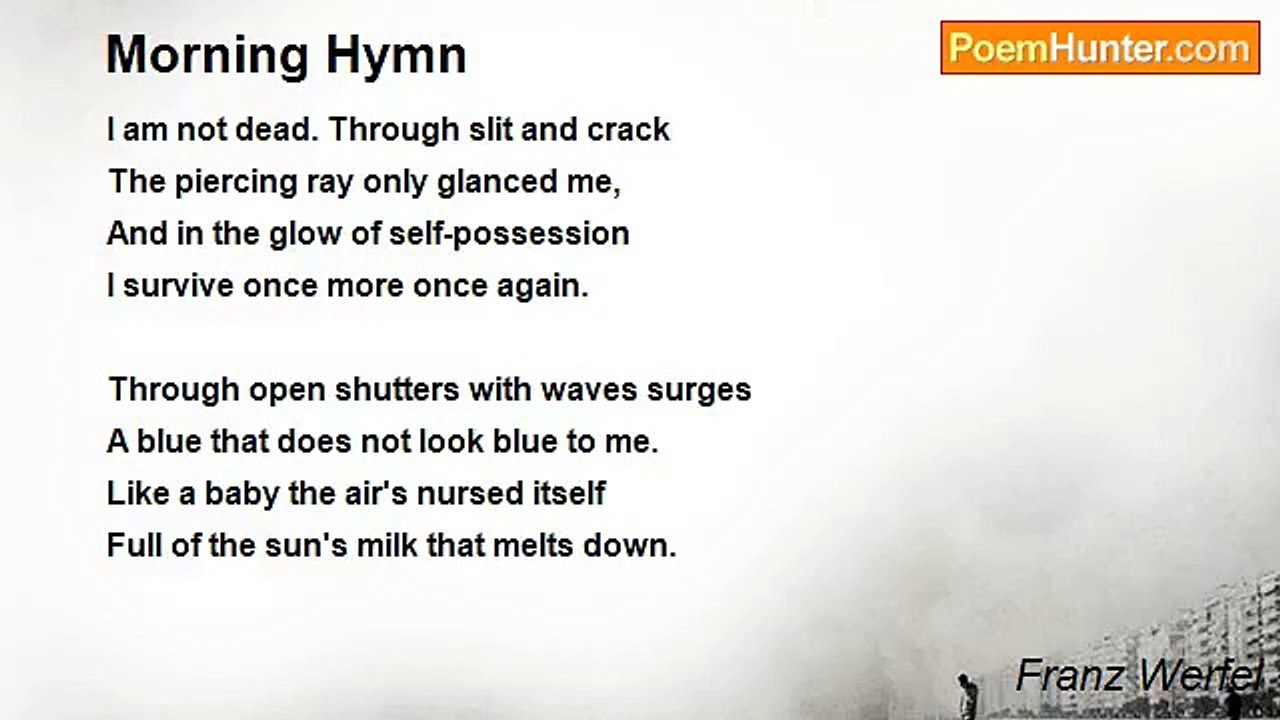 Morning Hymn

PoemHunter.com

I am not dead. Through slit and crack
The piercing ray only glanced me,
And in the glow of self-possession
I survive once more once again.

Through open shutters with waves surges
A blue that does not look blue to me.
Like a baby the air's nursed itself
Full of the sun's milk that melts down.

Franz Werfel